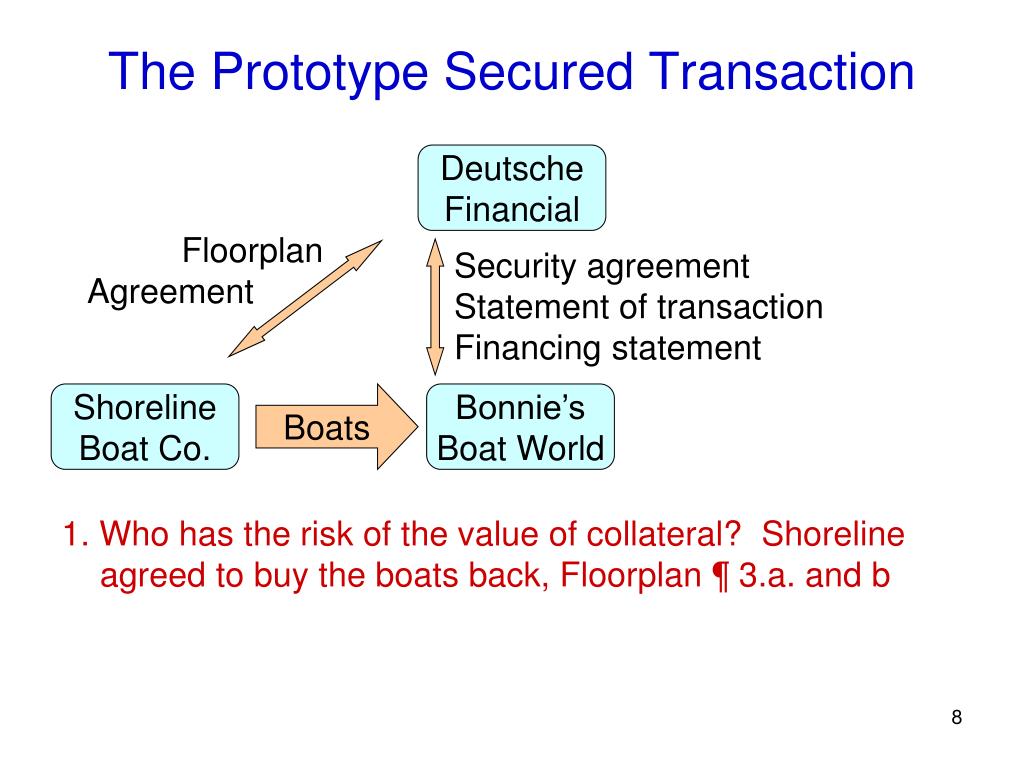 The Prototype Secured Transaction

Deutsche Financial

Floorplan Agreement

Security agreement
Statement of transaction
Financing statement

Shoreline Boat Co.

Boats

Bonnie's Boat World

1. Who has the risk of the value of collateral? Shoreline agreed to buy the boats back, Floorplan ¶ 3.a. and b

8